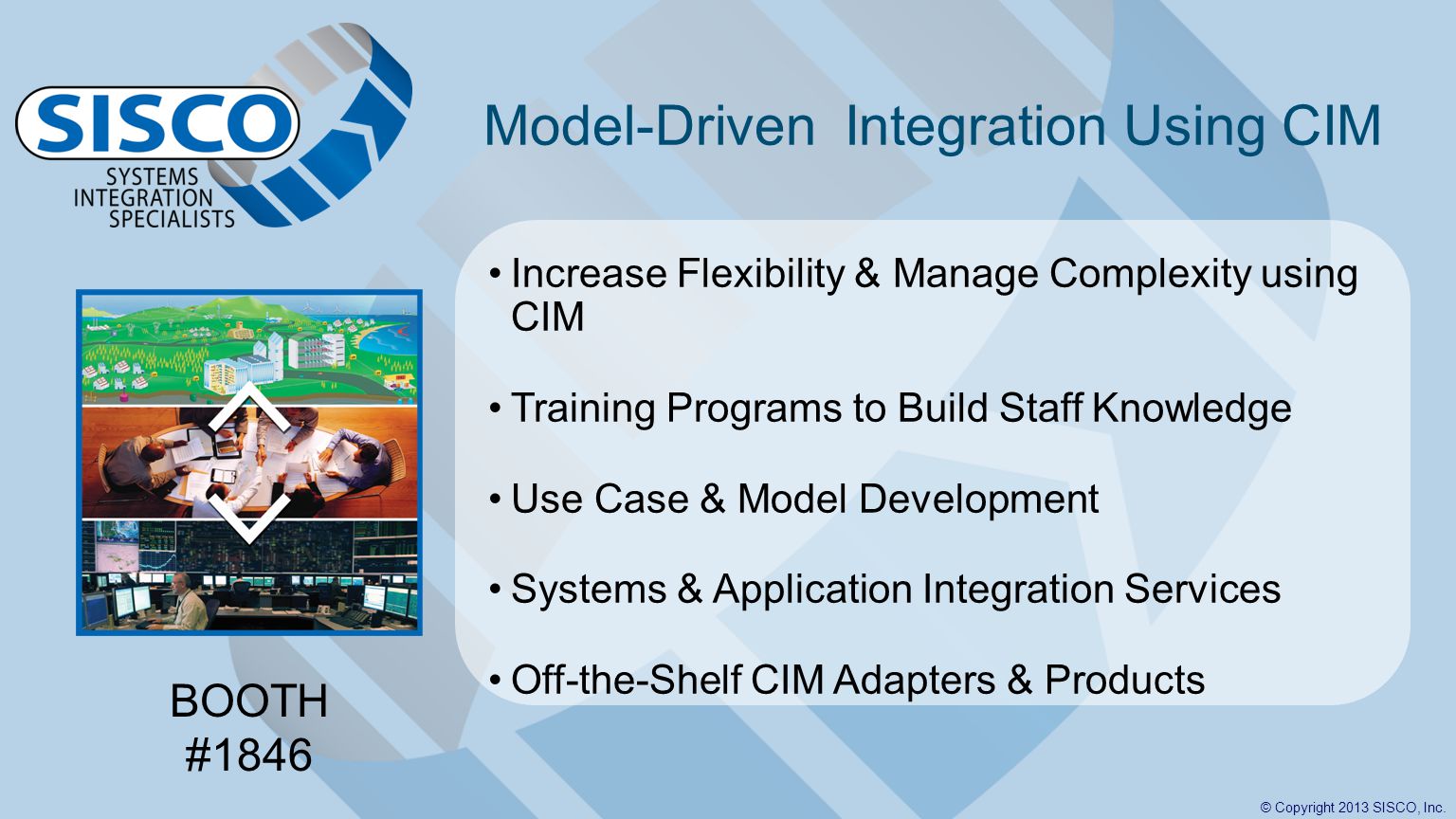 SISCO
SYSTEMS INTEGRATION SPECIALISTS

Model-Driven Integration Using CIM

• Increase Flexibility & Manage Complexity using CIM

• Training Programs to Build Staff Knowledge

• Use Case & Model Development

• Systems & Application Integration Services

• Off-the-Shelf CIM Adapters & Products

BOOTH
#1846

© Copyright 2013 SISCO, Inc.